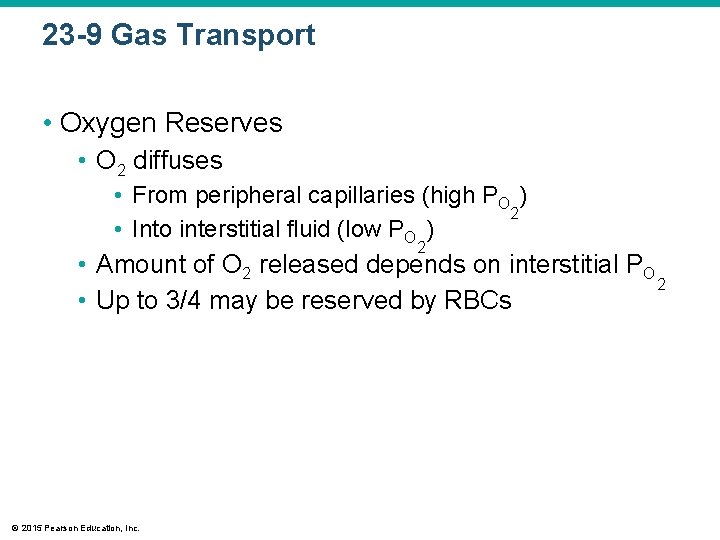 23-9 Gas Transport

• Oxygen Reserves
• $O_2$ diffuses
• From peripheral capillaries (high $P_{O_2}$)
• Into interstitial fluid (low $P_{O_2}$)
• Amount of $O_2$ released depends on interstitial $P_{O_2}$
• Up to 3/4 may be reserved by RBCs

© 2015 Pearson Education, Inc.